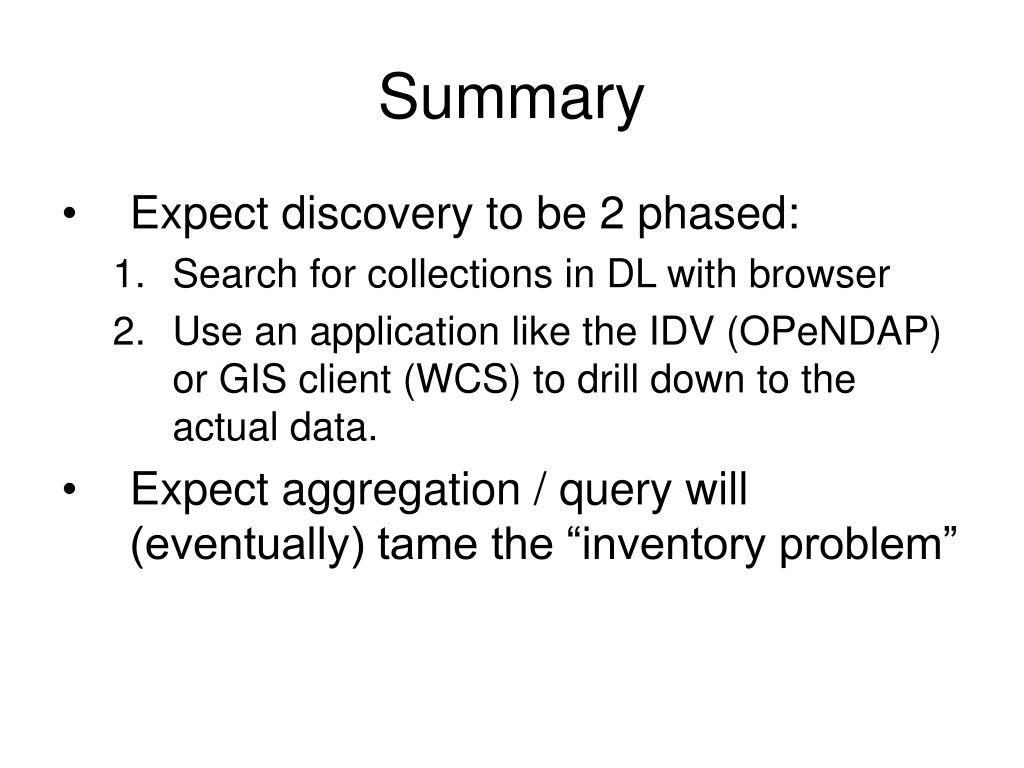 Summary

• Expect discovery to be 2 phased:
1. Search for collections in DL with browser
2. Use an application like the IDV (OPeNDAP) or GIS client (WCS) to drill down to the actual data.

• Expect aggregation / query will (eventually) tame the “inventory problem”